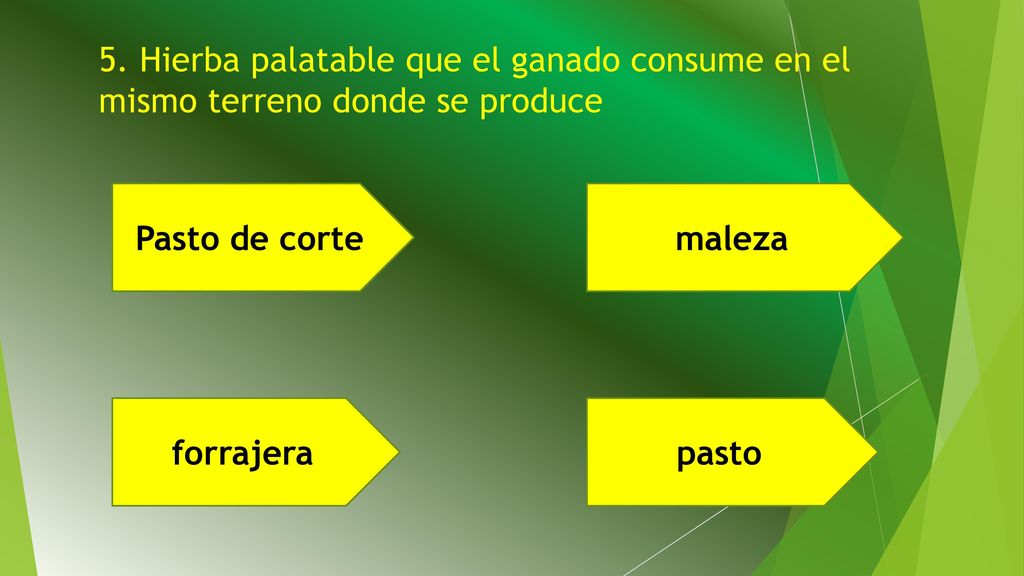 5. Hierba palatable que el ganado consume en el mismo terreno donde se produce

Pasto de corte

maleza

forrajera

pasto